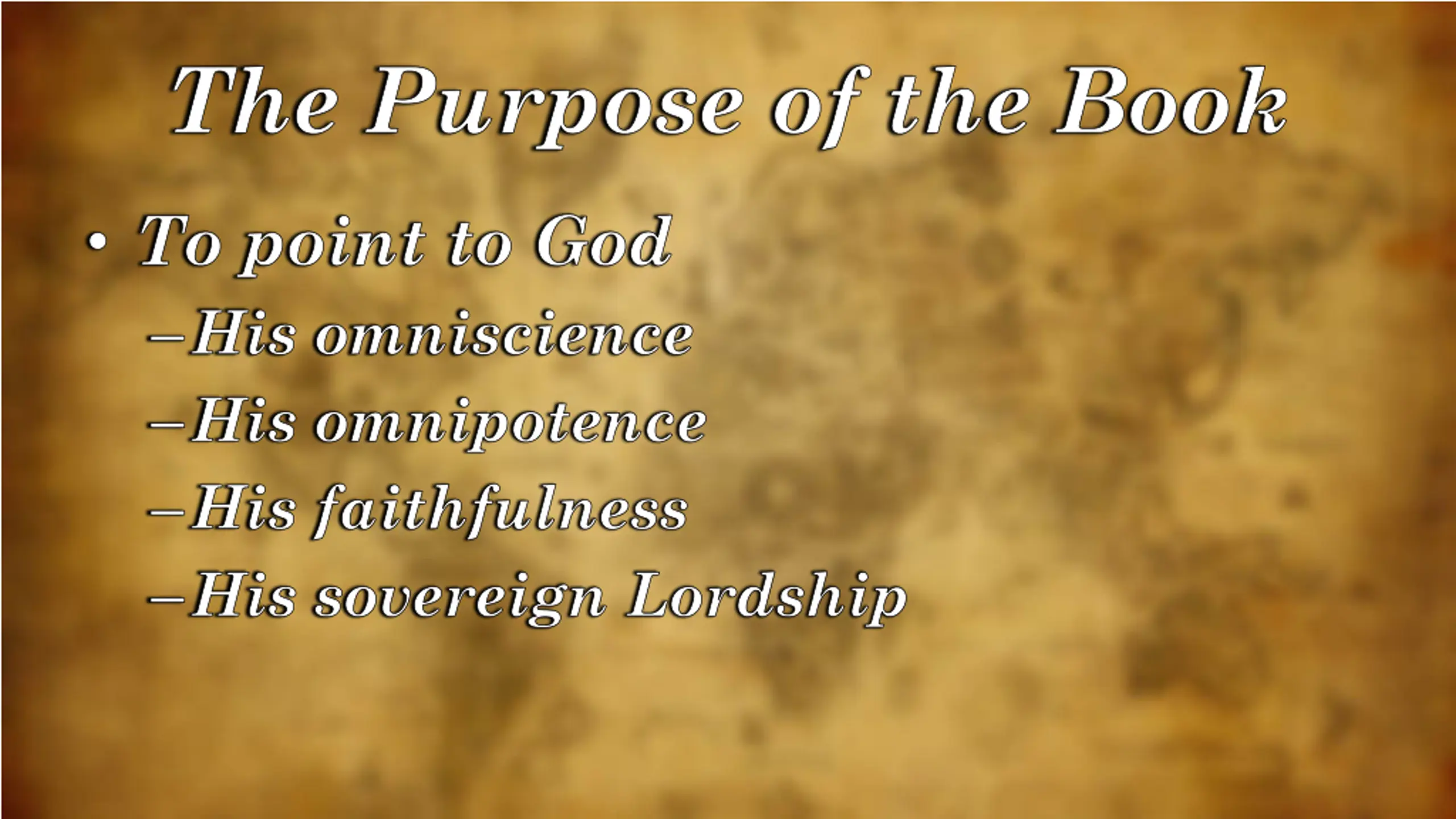 The Purpose of the Book

• To point to God
 – His omniscience
 – His omnipotence
 – His faithfulness
 – His sovereign Lordship